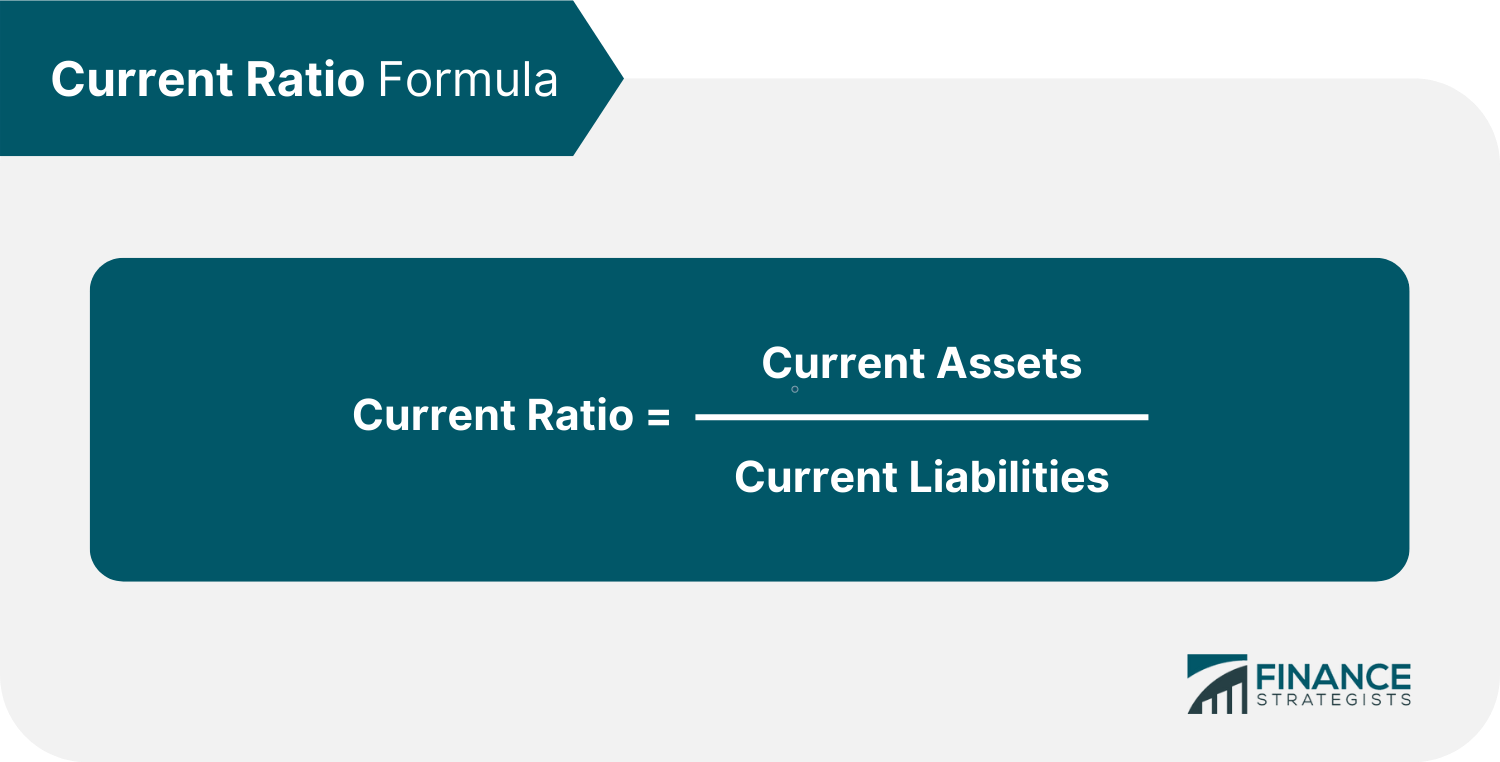 Current Ratio Formula

$\text{Current Ratio} = \frac{\text{Current Assets}}{\text{Current Liabilities}}$

FINANCE STRATEGISTS